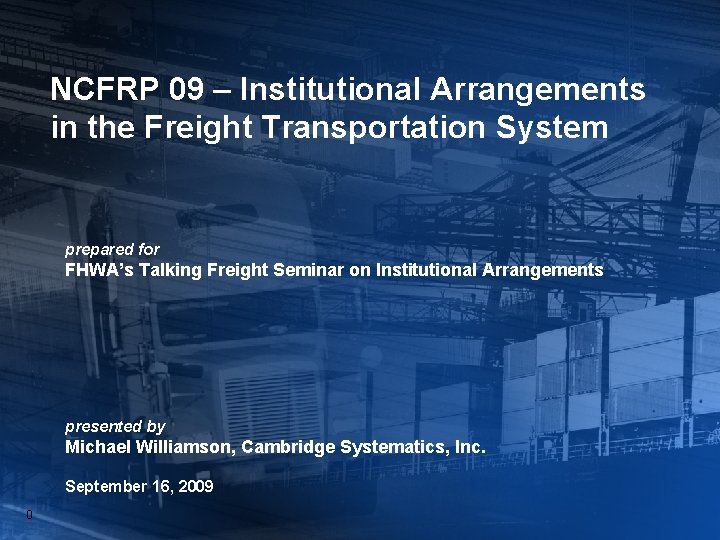 NCFRP 09 – Institutional Arrangements in the Freight Transportation System

prepared for
FHWA's Talking Freight Seminar on Institutional Arrangements

presented by
Michael Williamson, Cambridge Systematics, Inc.

September 16, 2009

0